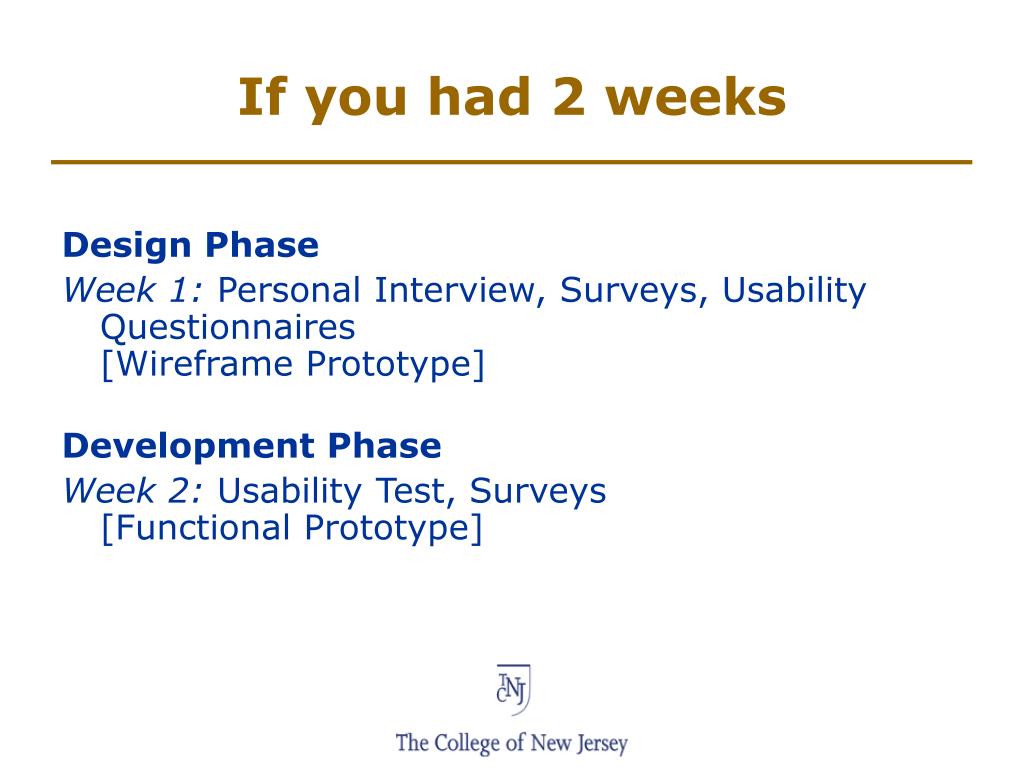 If you had 2 weeks

Design Phase
Week 1: Personal Interview, Surveys, Usability Questionnaires
[Wireframe Prototype]

Development Phase
Week 2: Usability Test, Surveys
[Functional Prototype]

TCNJ

The College of New Jersey